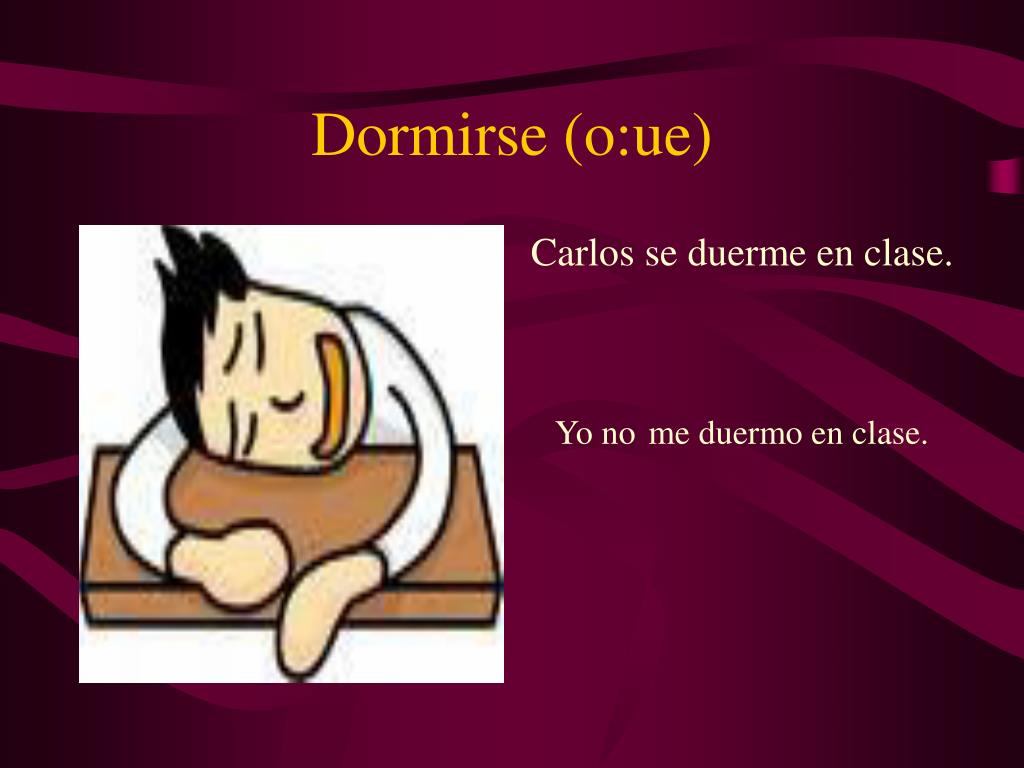 Dormirse (o:ue)

Carlos se duerme en clase.

Yo no me duermo en clase.